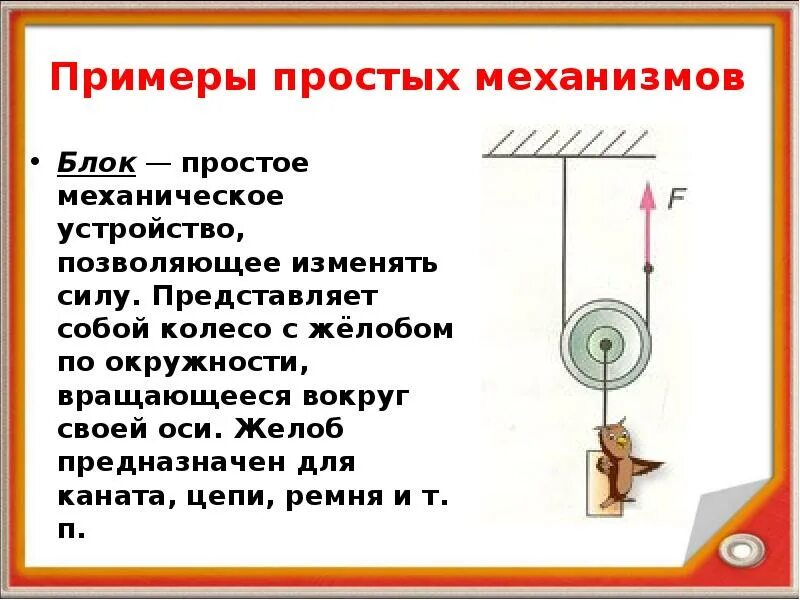 Примеры простых механизмов

• Блок — простое механическое устройство, позволяющее изменять силу. Представляет собой колесо с жёлобом по окружности, вращающееся вокруг своей оси. Желоб предназначен для каната, цепи, ремня и т. п.

F